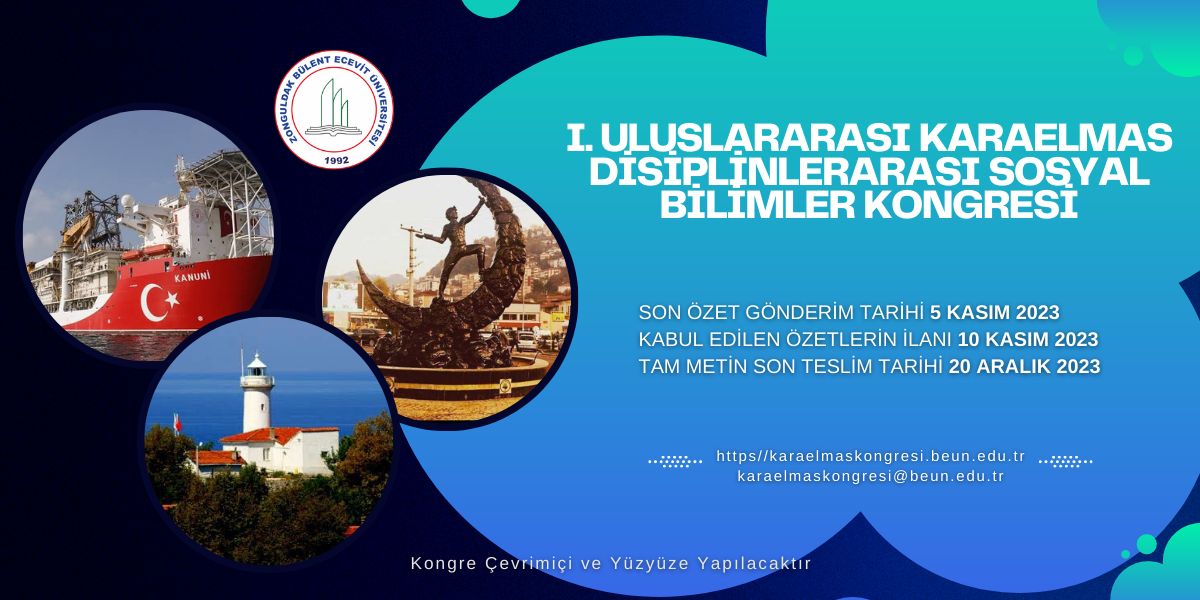 ZONGULDAK BÜLENT ECEVİT ÜNİVERSİTESİ
1992

KANUNİ

I. ULUSLARARASI KARAELMAS DİSİPLİNLERARASI SOSYAL BİLİMLER KONGRESİ

SON ÖZET GÖNDERİM TARİHİ 5 KASIM 2023
KABUL EDİLEN ÖZETLERİN İLANI 10 KASIM 2023
TAM METİN SON TESLİM TARİHİ 20 ARALIK 2023

https//karaelmaskongresi.beun.edu.tr
karaelmaskongresi@beun.edu.tr

Kongre Çevrimiçi ve Yüzyüze Yapılacaktır